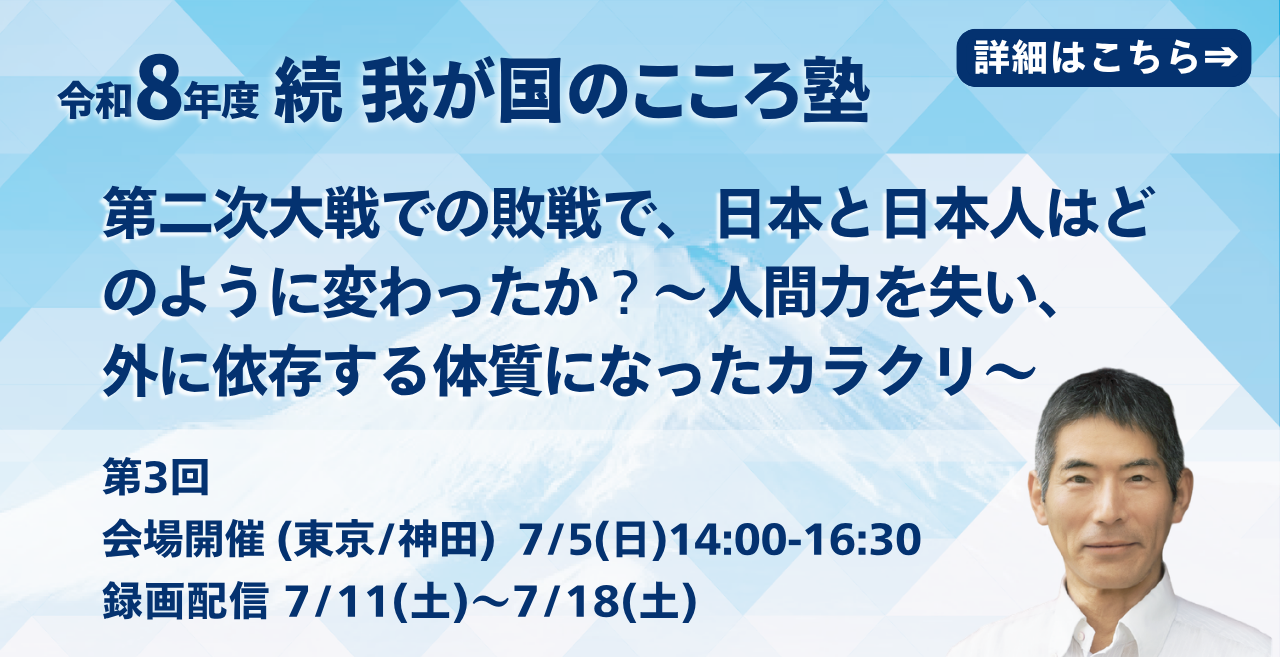 令和8年度 続 我が国のこころ塾

詳細はこちら⇒

第二次大戦での敗戦で、日本と日本人はどのように変わったか？～人間力を失い、外に依存する体質になったカラクリ～

第3回
会場開催 (東京/神田) 7/5(日)14:00-16:30
録画配信 7/11(土)～7/18(土)